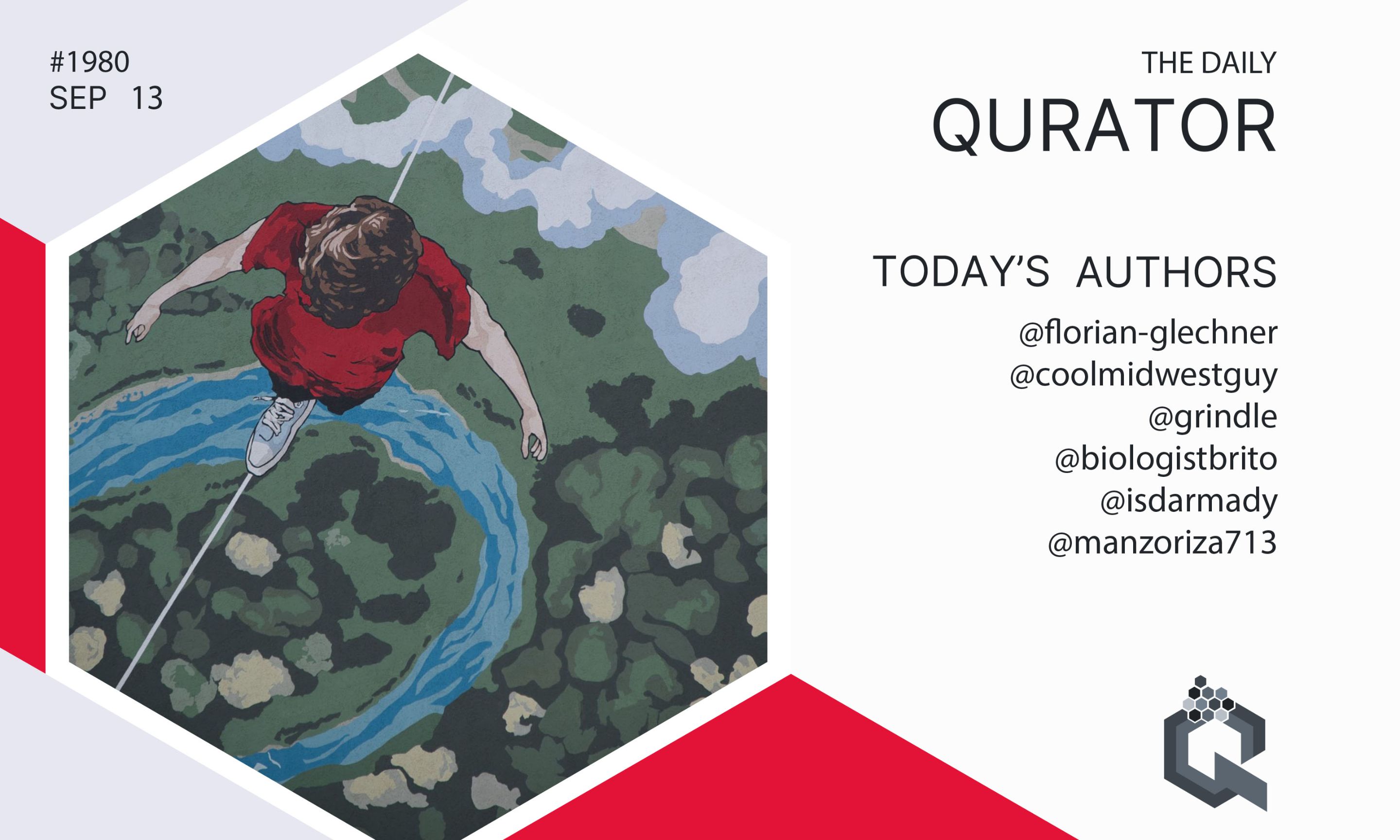 #1980
SEP 13

THE DAILY
QURATOR

TODAY'S AUTHORS
@florian-glechner
@coolmidwestguy
@grindle
@biologistbrito
@isdarmady
@manzoriza713